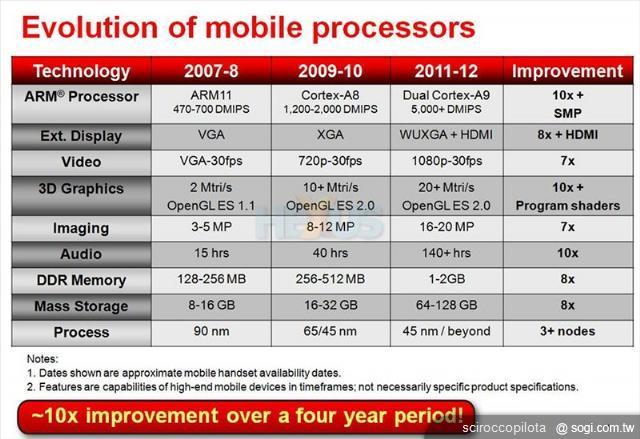 Evolution of mobile processors

| Technology | 2007-8 | 2009-10 | 2011-12 | Improvement |
|---|---|---|---|---|
| ARM® Processor | ARM11 470-700 DMIPS | Cortex-A8 1,200-2,000 DMIPS | Dual Cortex-A9 5,000+ DMIPS | 10x + SMP |
| Ext. Display | VGA | XGA | WUXGA + HDMI | 8x + HDMI |
| Video | VGA-30fps | 720p-30fps | 1080p-30fps | 7x |
| 3D Graphics | 2 Mtri/s OpenGL ES 1.1 | 10+ Mtri/s OpenGL ES 2.0 | 20+ Mtri/s OpenGL ES 2.0 | 10x + Program shaders |
| Imaging | 3-5 MP | 8-12 MP | 16-20 MP | 7x |
| Audio | 15 hrs | 40 hrs | 140+ hrs | 10x |
| DDR Memory | 128-256 MB | 256-512 MB | 1-2GB | 8x |
| Mass Storage | 8-16 GB | 16-32 GB | 64-128 GB | 8x |
| Process | 90 nm | 65/45 nm | 45 nm / beyond | 3+ nodes |

HEXUS

Notes:
1. Dates shown are approximate mobile handset availability dates.
2. Features are capabilities of high-end mobile devices in timeframes; not necessarily specific product specifications.

~10x improvement over a four year period!

sciroccopilota @ sogi.com.tw